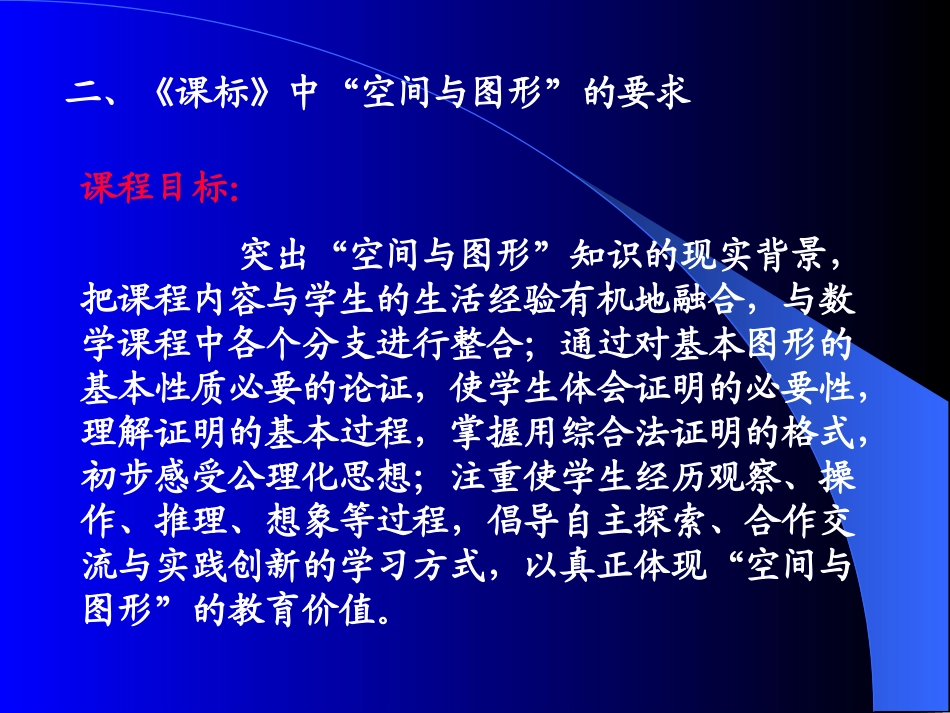 二、《课标》中“空间与图形”的要求

课程目标:

突出“空间与图形”知识的现实背景，把课程内容与学生的生活经验有机地融合，与数学课程中各个分支进行整合；通过对基本图形的基本性质必要的论证，使学生体会证明的必要性，理解证明的基本过程，掌握用综合法证明的格式，初步感受公理化思想；注重使学生经历观察、操作、推理、想象等过程，倡导自主探索、合作交流与实践创新的学习方式，以真正体现“空间与图形”的教育价值。